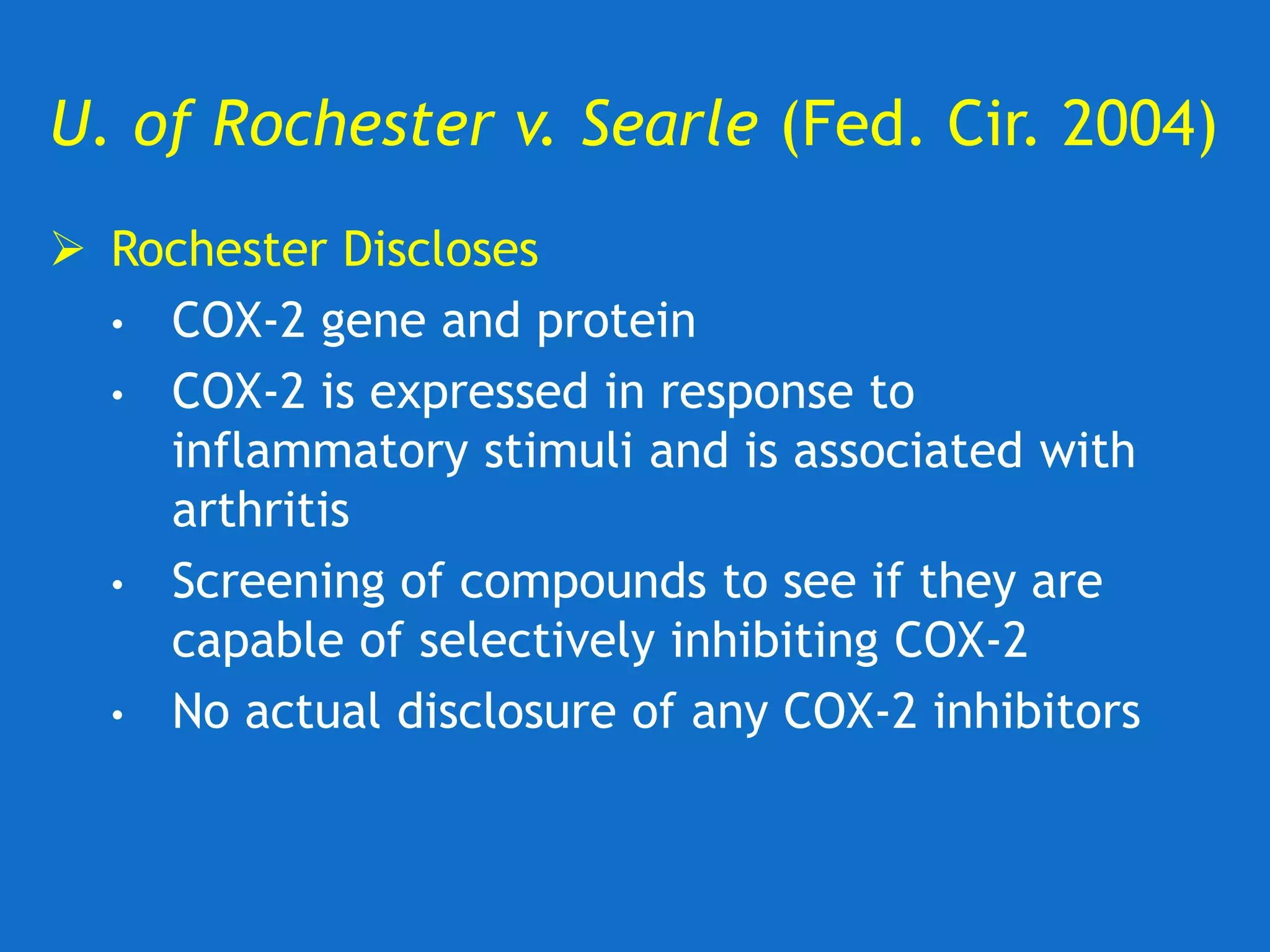 U. of Rochester v. Searle (Fed. Cir. 2004)

➢ Rochester Discloses
• COX-2 gene and protein
• COX-2 is expressed in response to inflammatory stimuli and is associated with arthritis
• Screening of compounds to see if they are capable of selectively inhibiting COX-2
• No actual disclosure of any COX-2 inhibitors